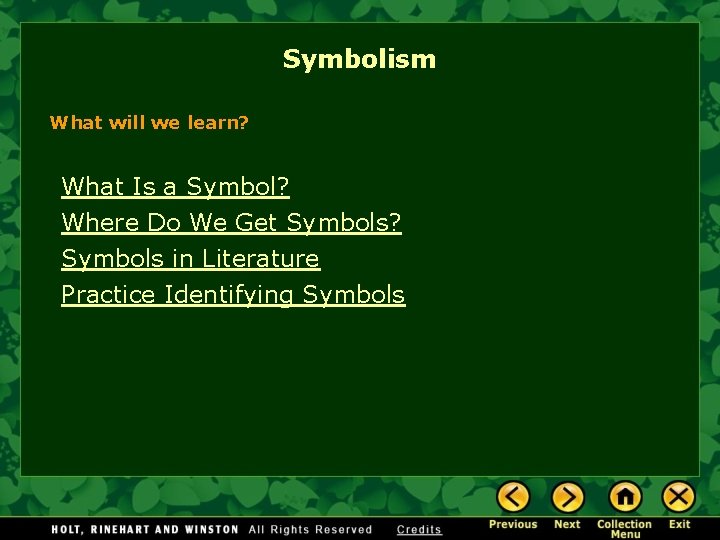 Symbolism

What will we learn?

What Is a Symbol?
Where Do We Get Symbols?
Symbols in Literature
Practice Identifying Symbols

HOLT, RINEHART AND WINSTON All Rights Reserved Credits

Previous Next Collection Menu Exit